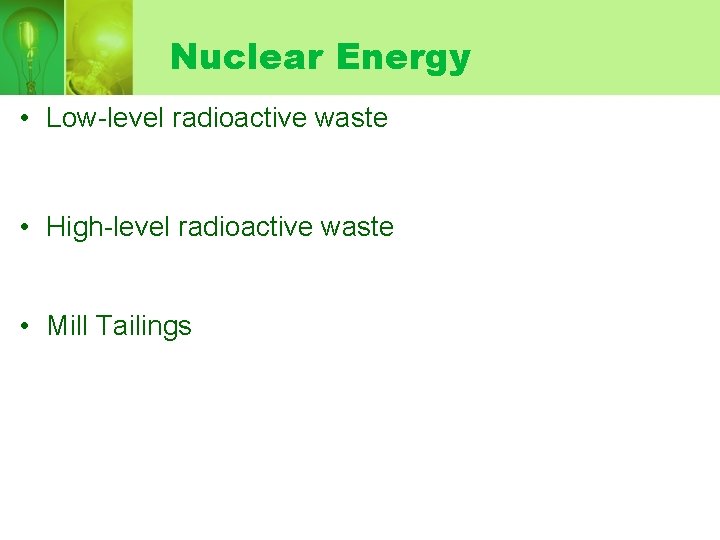 Nuclear Energy

• Low-level radioactive waste

• High-level radioactive waste

• Mill Tailings